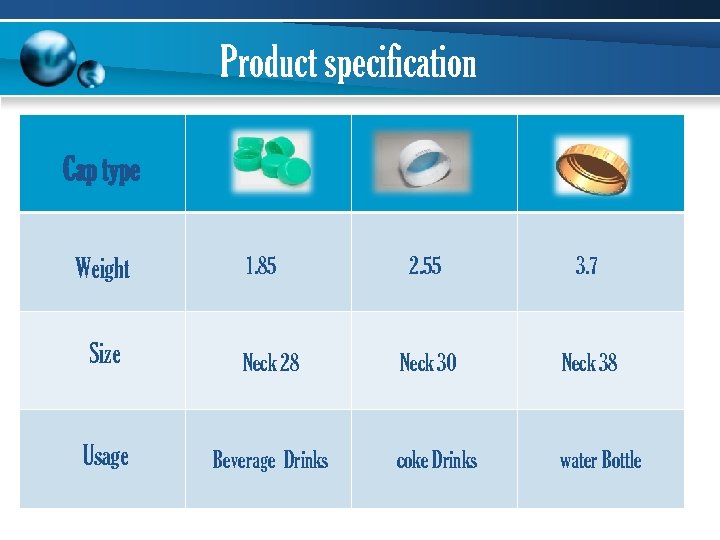 Product specification

| Cap type | | | |
|---|---|---|---|
| Weight | 1.85 | 2.55 | 3.7 |
| Size | Neck 28 | Neck 30 | Neck 38 |
| Usage | Beverage Drinks | coke Drinks | water Bottle |